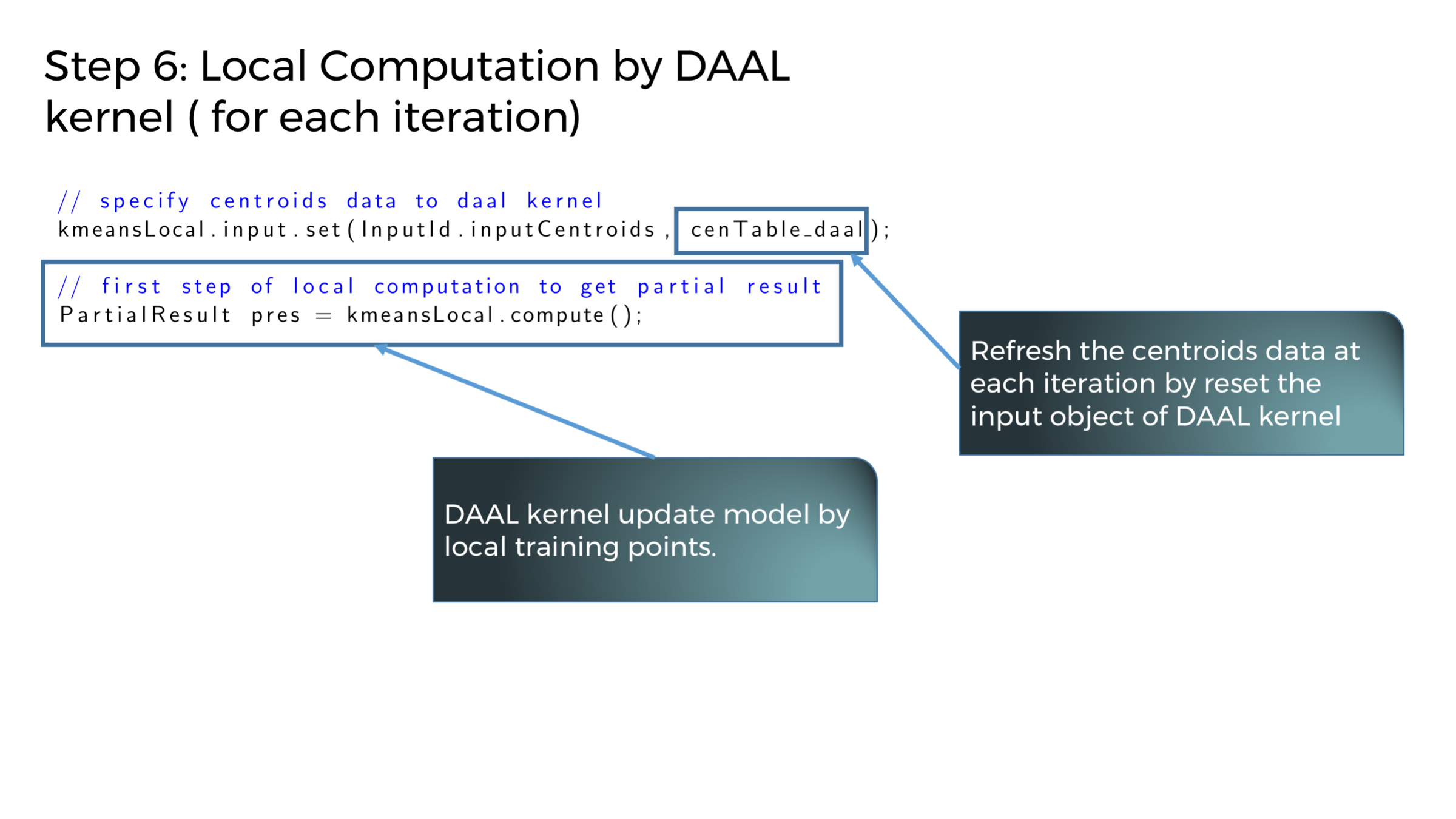 Step 6: Local Computation by DAAL kernel ( for each iteration)

// specify centroids data to daal kernel
kmeansLocal.input.set(InputId.inputCentroids, cenTable_daal);

// first step of local computation to get partial result
PartialResult pres = kmeansLocal.compute();

Refresh the centroids data at each iteration by reset the input object of DAAL kernel

DAAL kernel update model by local training points.